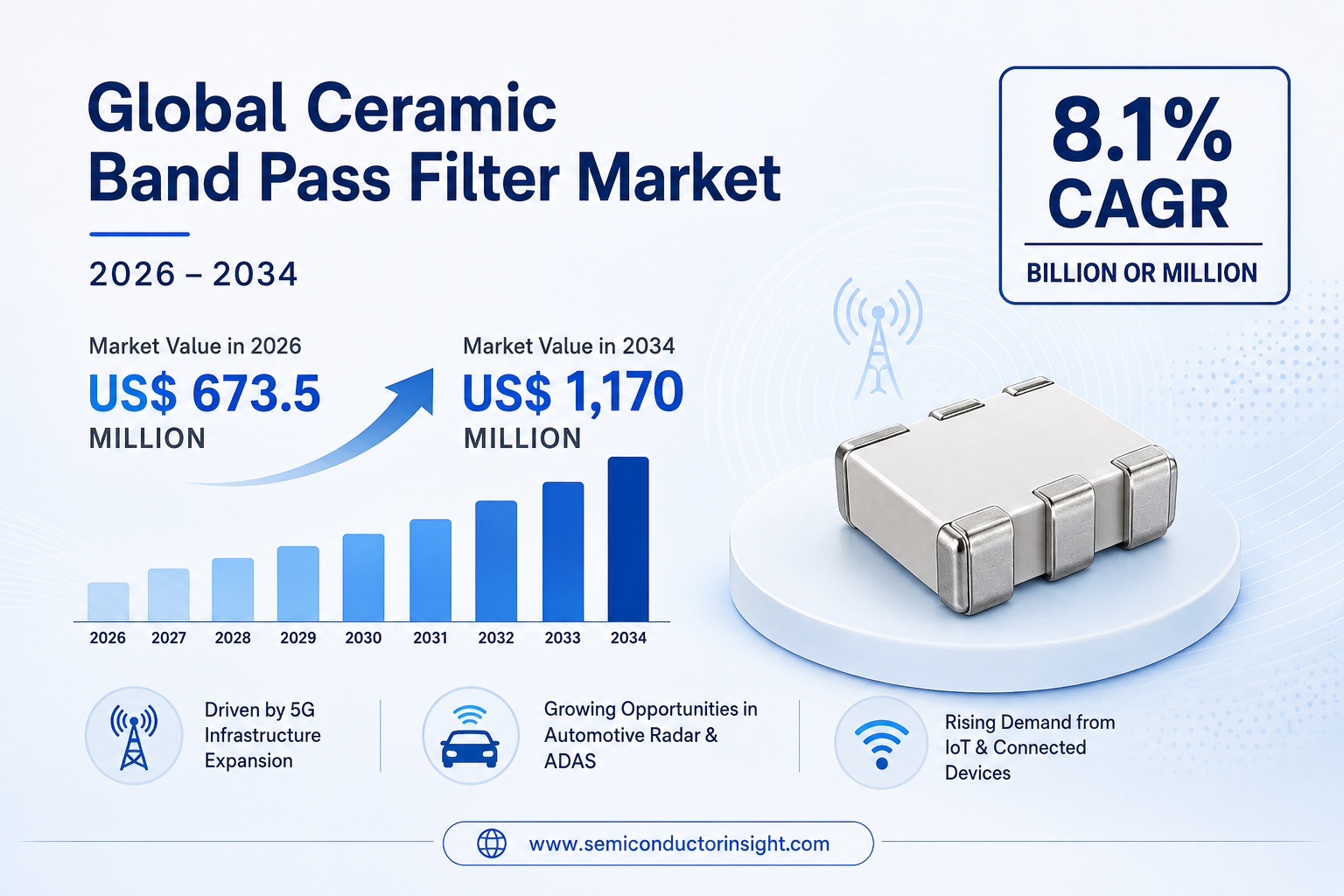 Global Ceramic Band Pass Filter Market

2026 – 2034

8.1% CAGR

BILLION OR MILLION

Market Value in 2026
US$ 673.5
MILLION

Market Value in 2034
US$ 1,170
MILLION

2026 2027 2028 2029 2030 2031 2032 2033 2034

Driven by 5G Infrastructure Expansion

Growing Opportunities in Automotive Radar & ADAS

Rising Demand from IoT & Connected Devices

www.semiconductorinsight.com